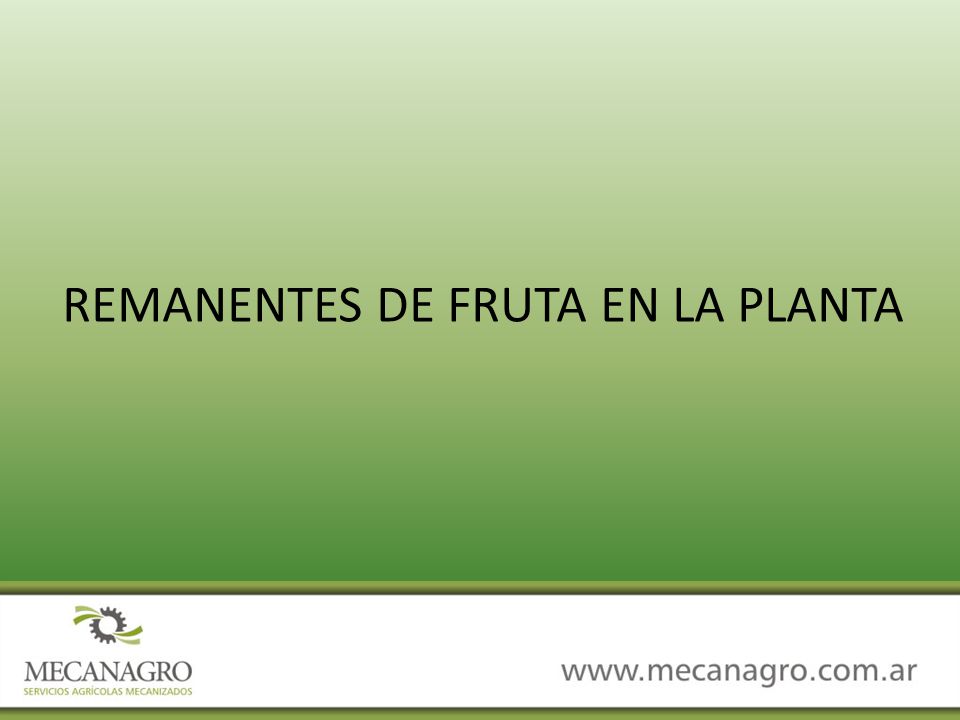 REMANENTES DE FRUTA EN LA PLANTA

MECANAGRO
SERVICIOS AGRÍCOLAS MECANIZADOS

www.mecanagro.com.ar